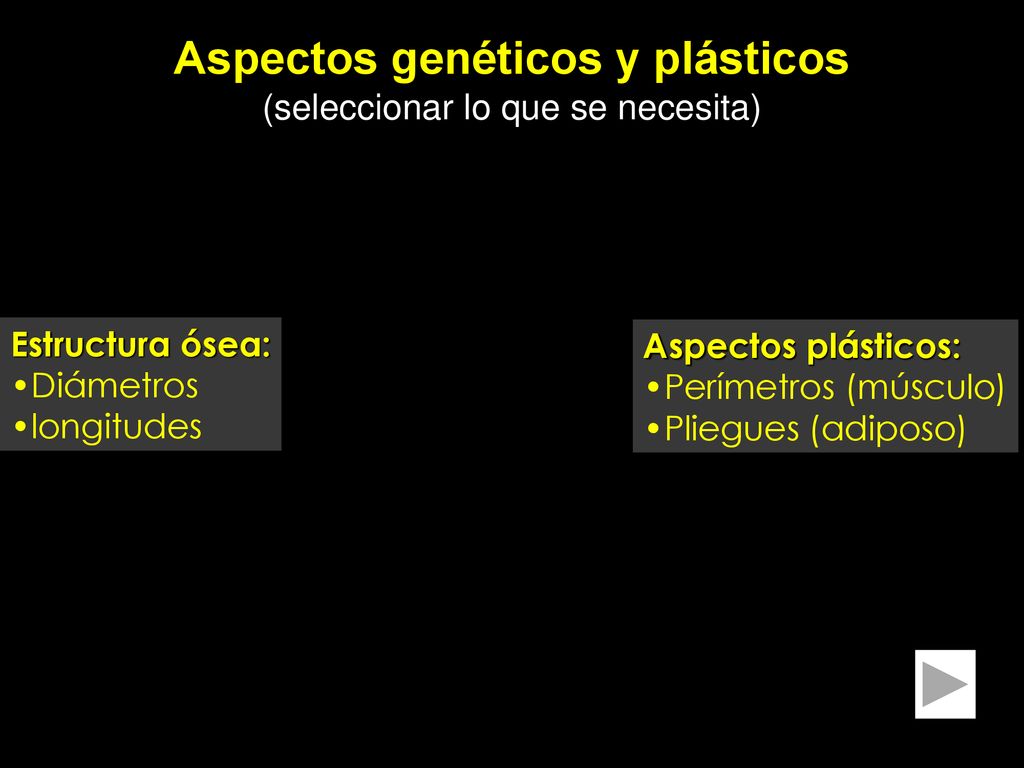 Aspectos genéticos y plásticos
(seleccionar lo que se necesita)

Estructura ósea:
•Diámetros
•longitudes

Aspectos plásticos:
•Perímetros (músculo)
•Pliegues (adiposo)